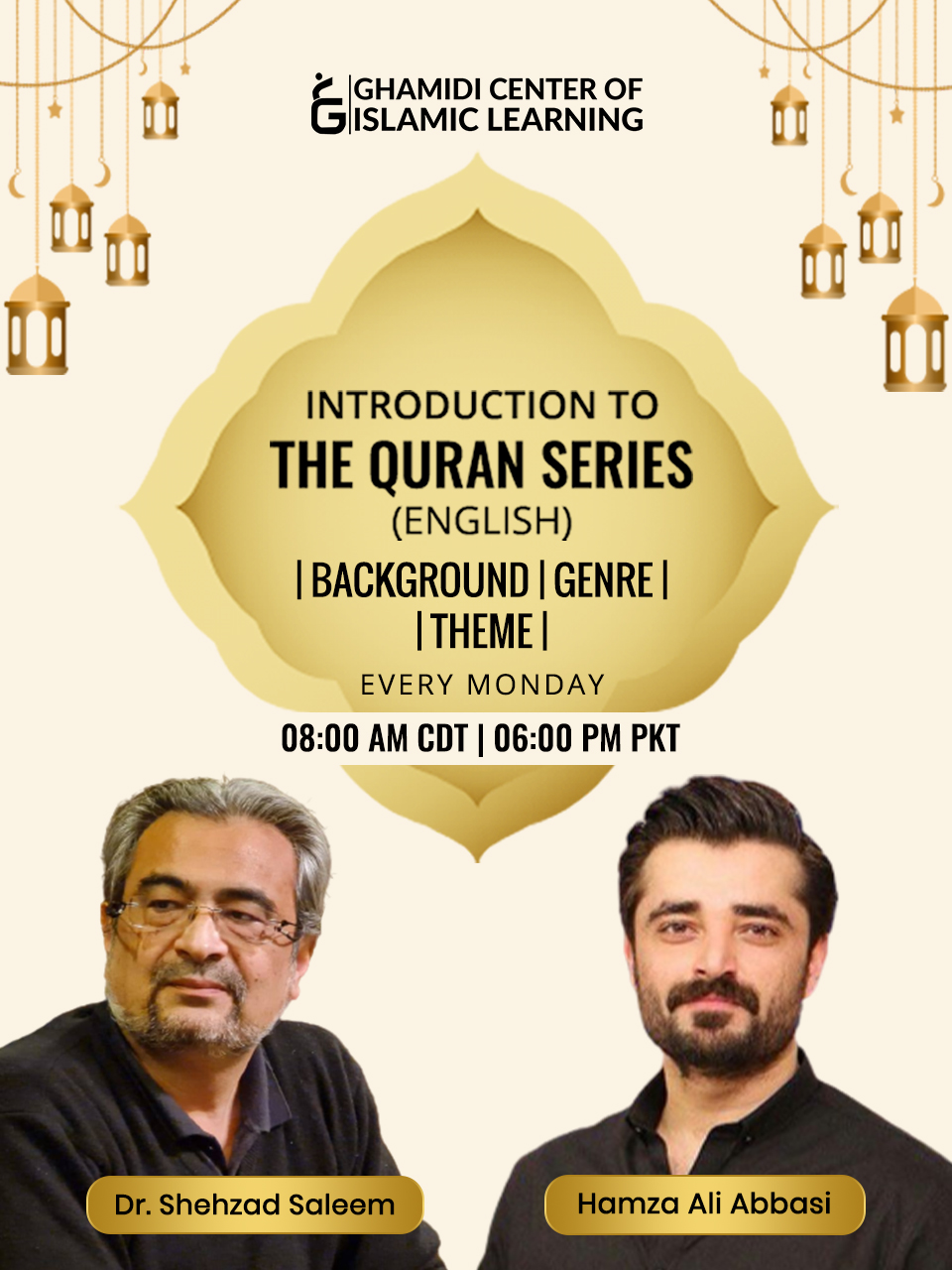 GHAMIDI CENTER OF ISLAMIC LEARNING

INTRODUCTION TO
THE QURAN SERIES
(ENGLISH)
| BACKGROUND | GENRE |
| THEME |
EVERY MONDAY
08:00 AM CDT | 06:00 PM PKT

Dr. Shehzad Saleem

Hamza Ali Abbasi